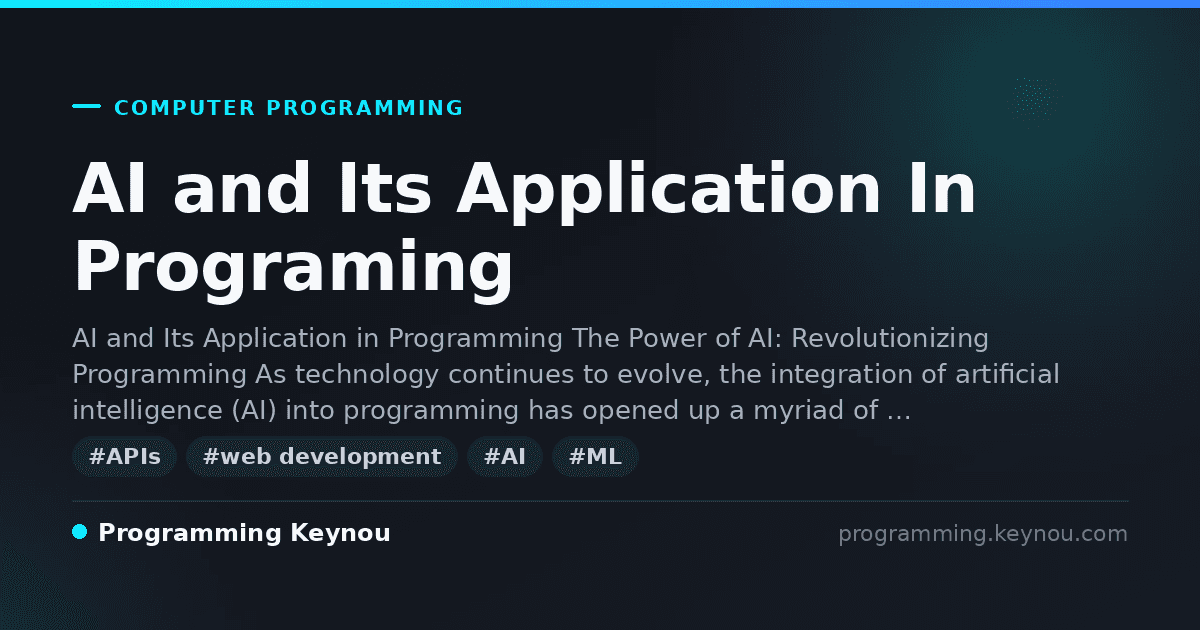 COMPUTER PROGRAMMING

AI and Its Application In Programing

AI and Its Application in Programming The Power of AI: Revolutionizing Programming As technology continues to evolve, the integration of artificial intelligence (AI) into programming has opened up a myriad of …

#APIs #web development #AI #ML

Programming Keynou

programming.keynou.com